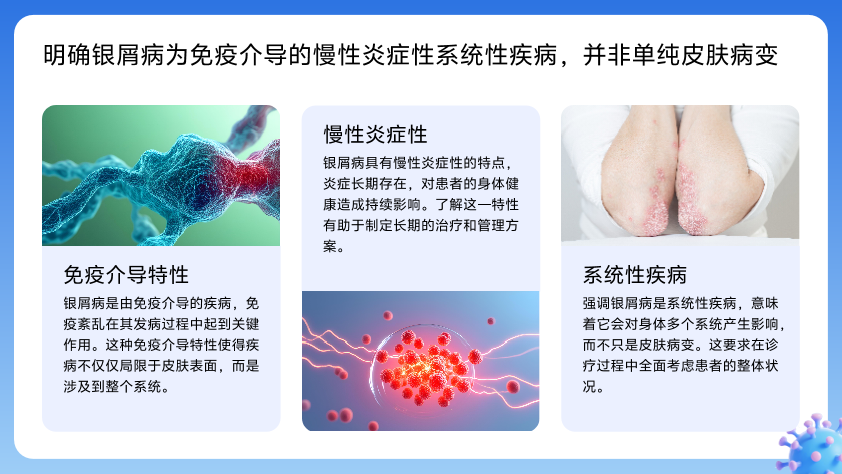 明确银屑病为免疫介导的慢性炎症性系统性疾病，并非单纯皮肤病变

免疫介导特性

银屑病是由免疫介导的疾病，免疫紊乱在其发病过程中起到关键作用。这种免疫介导特性使得疾病不仅仅局限于皮肤表面，而是涉及到整个系统。

慢性炎症性

银屑病具有慢性炎症性的特点，炎症长期存在，对患者的身体健康造成持续影响。了解这一特性有助于制定长期的治疗和管理方案。

系统性疾病

强调银屑病是系统性疾病，意味着它会对身体多个系统产生影响，而不只是皮肤病变。这要求在诊疗过程中全面考虑患者的整体状况。